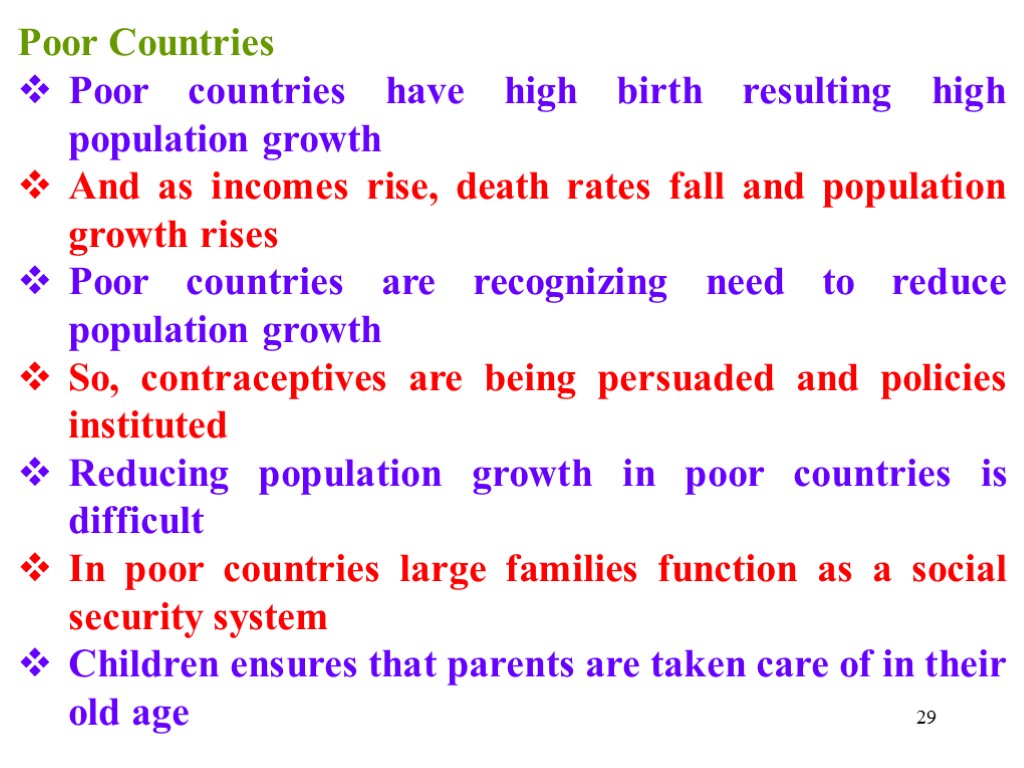 Poor Countries

❖ Poor countries have high birth resulting high population growth

❖ And as incomes rise, death rates fall and population growth rises

❖ Poor countries are recognizing need to reduce population growth

❖ So, contraceptives are being persuaded and policies instituted

❖ Reducing population growth in poor countries is difficult

❖ In poor countries large families function as a social security system

❖ Children ensures that parents are taken care of in their old age

29